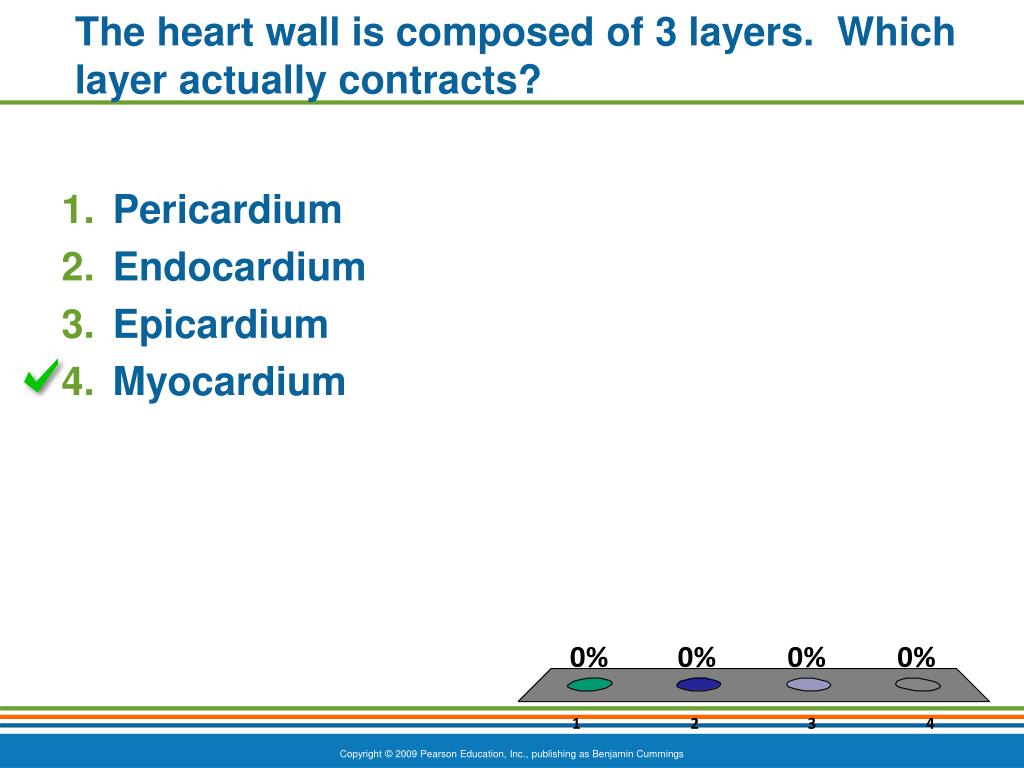 The heart wall is composed of 3 layers. Which layer actually contracts?

1. Pericardium
2. Endocardium
3. Epicardium
4. Myocardium

0% 0% 0% 0%

1 2 3 4

Copyright © 2009 Pearson Education, Inc., publishing as Benjamin Cummings